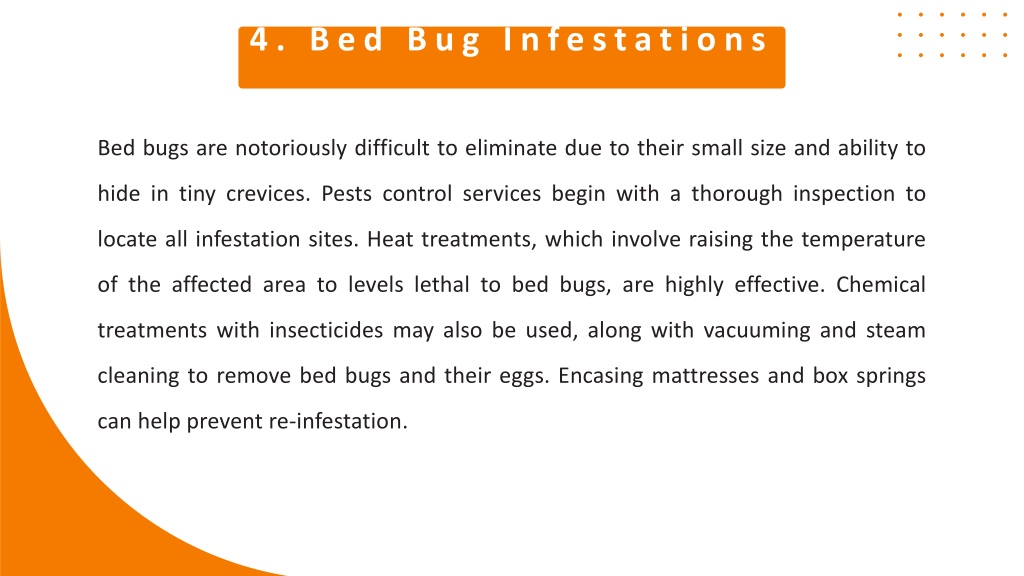 4. Bed Bug Infestations

Bed bugs are notoriously difficult to eliminate due to their small size and ability to hide in tiny crevices. Pests control services begin with a thorough inspection to locate all infestation sites. Heat treatments, which involve raising the temperature of the affected area to levels lethal to bed bugs, are highly effective. Chemical treatments with insecticides may also be used, along with vacuuming and steam cleaning to remove bed bugs and their eggs. Encasing mattresses and box springs can help prevent re-infestation.